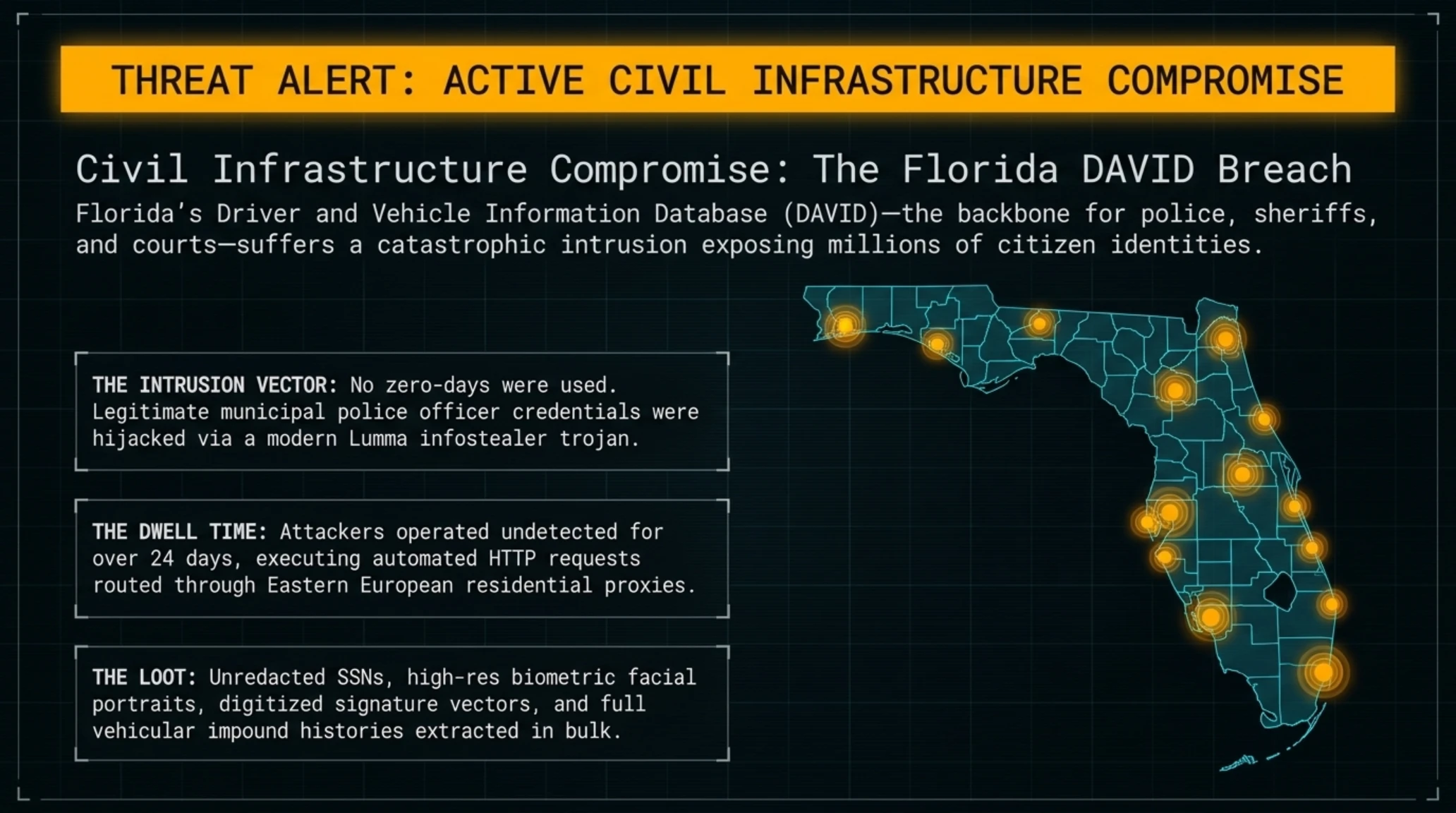 THREAT ALERT: ACTIVE CIVIL INFRASTRUCTURE COMPROMISE

Civil Infrastructure Compromise: The Florida DAVID Breach

Florida's Driver and Vehicle Information Database (DAVID)—the backbone for police, sheriffs, and courts—suffers a catastrophic intrusion exposing millions of citizen identities.

THE INTRUSION VECTOR: No zero-days were used. Legitimate municipal police officer credentials were hijacked via a modern Lumma infostealer trojan.

THE DWELL TIME: Attackers operated undetected for over 24 days, executing automated HTTP requests routed through Eastern European residential proxies.

THE LOOT: Unredacted SSNs, high-res biometric facial portraits, digitized signature vectors, and full vehicular impound histories extracted in bulk.